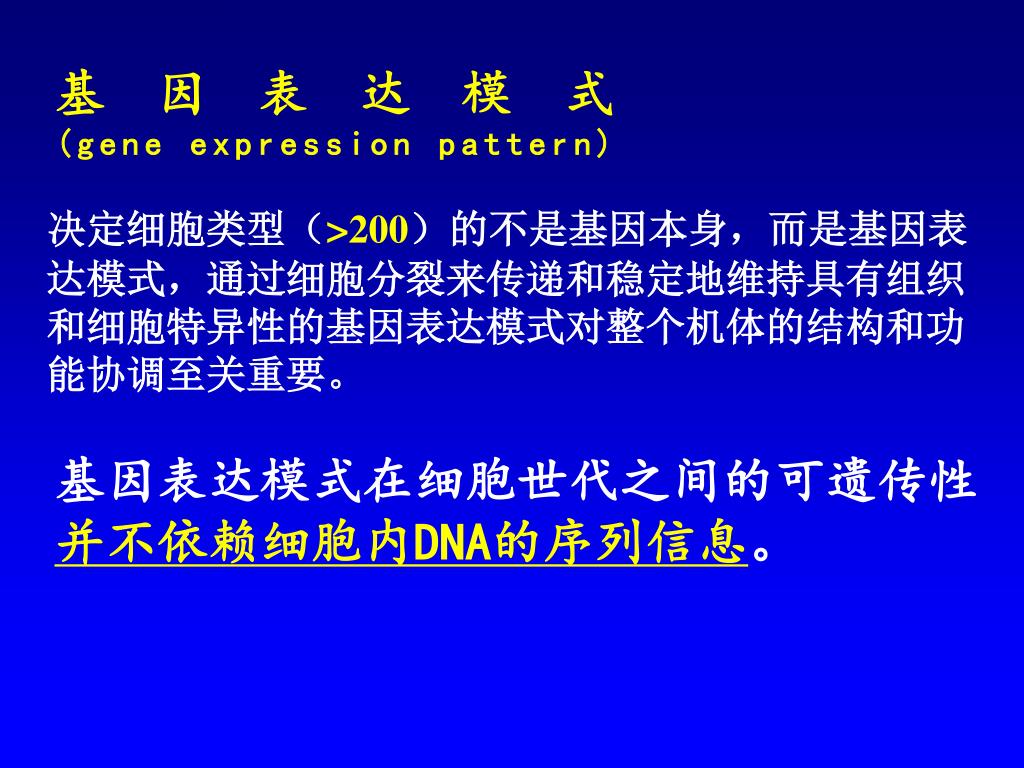 基 因 表 达 模 式
(gene expression pattern)

决定细胞类型（>200）的不是基因本身，而是基因表达模式，通过细胞分裂来传递和稳定地维持具有组织和细胞特异性的基因表达模式对整个机体的结构和功能协调至关重要。

基因表达模式在细胞世代之间的可遗传性并不依赖细胞内DNA的序列信息。